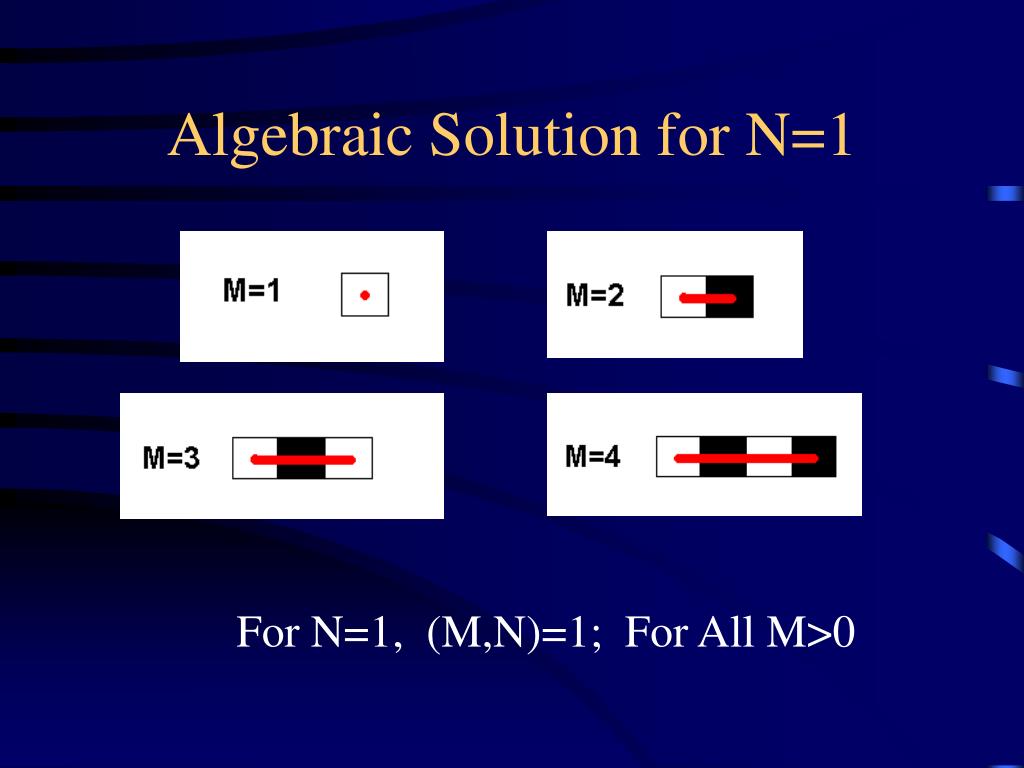 Algebraic Solution for N=1

M=1

M=2

M=3

M=4

For N=1, (M,N)=1; For All M>0